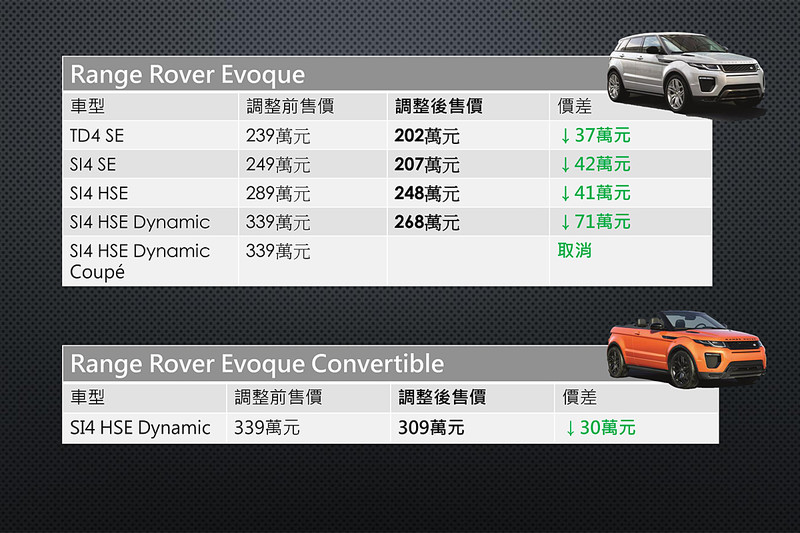 Range Rover Evoque

| 車型 | 調整前售價 | 調整後售價 | 價差 |
|---|---|---|---|
| TD4 SE | 239萬元 | 202萬元 | ↓37萬元 |
| SI4 SE | 249萬元 | 207萬元 | ↓42萬元 |
| SI4 HSE | 289萬元 | 248萬元 | ↓41萬元 |
| SI4 HSE Dynamic | 339萬元 | 268萬元 | ↓71萬元 |
| SI4 HSE Dynamic Coupé | 339萬元 | | 取消 |

Range Rover Evoque Convertible

| 車型 | 調整前售價 | 調整後售價 | 價差 |
|---|---|---|---|
| SI4 HSE Dynamic | 339萬元 | 309萬元 | ↓30萬元 |